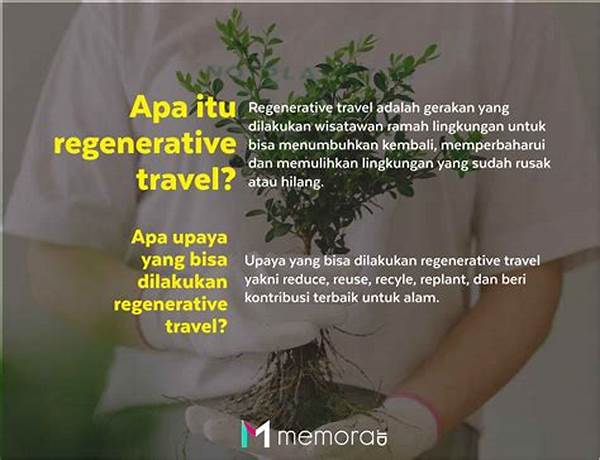 Apa itu regenerative travel?

Regenerative travel adalah gerakan yang dilakukan wisatawan ramah lingkungan untuk bisa menumbuhkan kembali, memperbaharui dan memulihkan lingkungan yang sudah rusak atau hilang.

Apa upaya yang bisa dilakukan regenerative travel?

Upaya yang bisa dilakukan regenerative travel yakni reduce, reuse, recyle, replant, dan beri kontribusi terbaik untuk alam.

memora.id